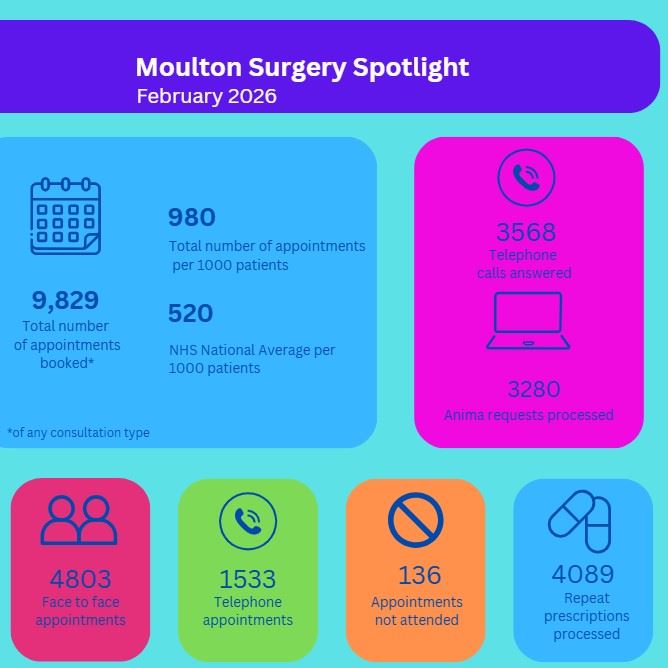 Moulton Surgery Spotlight
February 2026

9,829
Total number of appointments booked*

980
Total number of appointments per 1000 patients

520
NHS National Average per 1000 patients

*of any consultation type

3568
Telephone calls answered

3280
Anima requests processed

4803
Face to face appointments

1533
Telephone appointments

136
Appointments not attended

4089
Repeat prescriptions processed